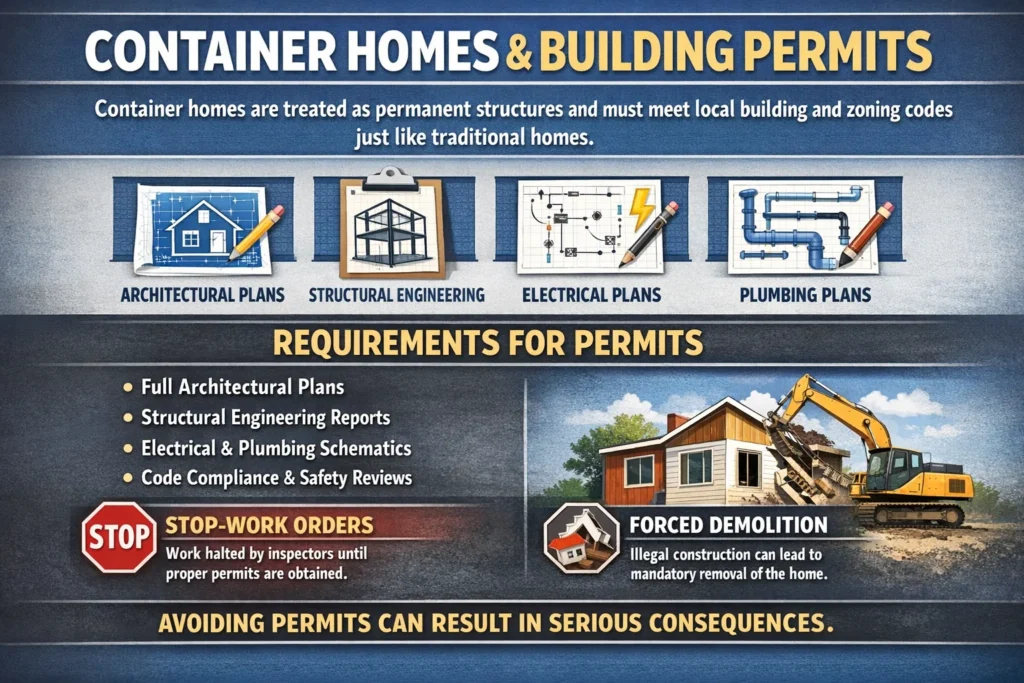 CONTAINER HOMES & BUILDING PERMITS

Container homes are treated as permanent structures and must meet local building and zoning codes just like traditional homes.

ARCHITECTURAL PLANS

STRUCTURAL ENGINEERING

ELECTRICAL PLANS

PLUMBING PLANS

REQUIREMENTS FOR PERMITS

• Full Architectural Plans
• Structural Engineering Reports
• Electrical & Plumbing Schematics
• Code Compliance & Safety Reviews

STOP

STOP-WORK ORDERS
Work halted by inspectors until proper permits are obtained.

FORCED DEMOLITION
Illegal construction can lead to mandatory removal of the home.

AVOIDING PERMITS CAN RESULT IN SERIOUS CONSEQUENCES.